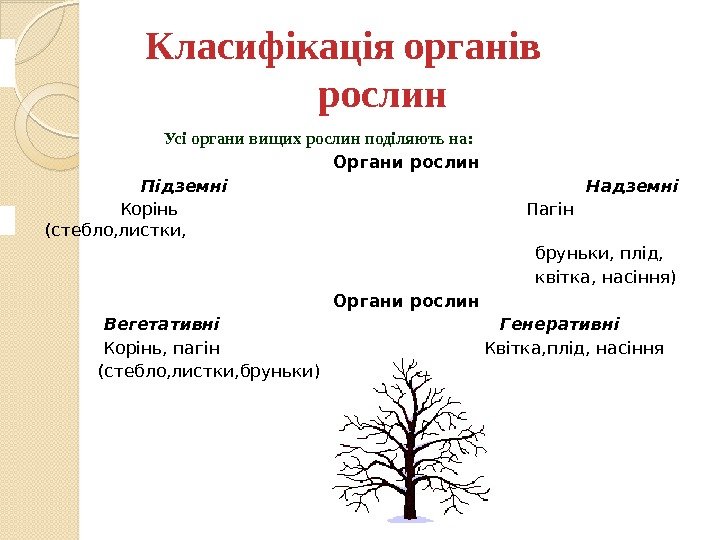 Класифікація органів рослин

Усі органи вищих рослин поділяють на:

Органи рослин

Підземні Надземні

Корінь Пагін

(стебло,листки,

бруньки, плід,

квітка, насіння)

Органи рослин

Вегетативні Генеративні

Корінь, пагін Квітка,плід, насіння

(стебло,листки,бруньки)